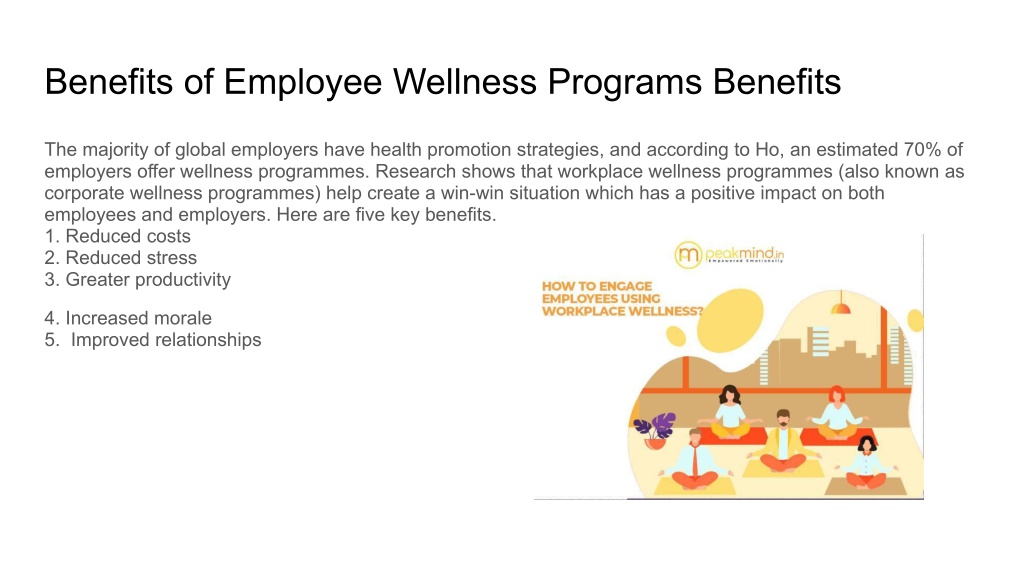 Benefits of Employee Wellness Programs Benefits

The majority of global employers have health promotion strategies, and according to Ho, an estimated 70% of employers offer wellness programmes. Research shows that workplace wellness programmes (also known as corporate wellness programmes) help create a win-win situation which has a positive impact on both employees and employers. Here are five key benefits.
1. Reduced costs
2. Reduced stress
3. Greater productivity

4. Increased morale
5. Improved relationships

peakmind.in
Empowered Emotionally

HOW TO ENGAGE EMPLOYEES USING WORKPLACE WELLNESS?